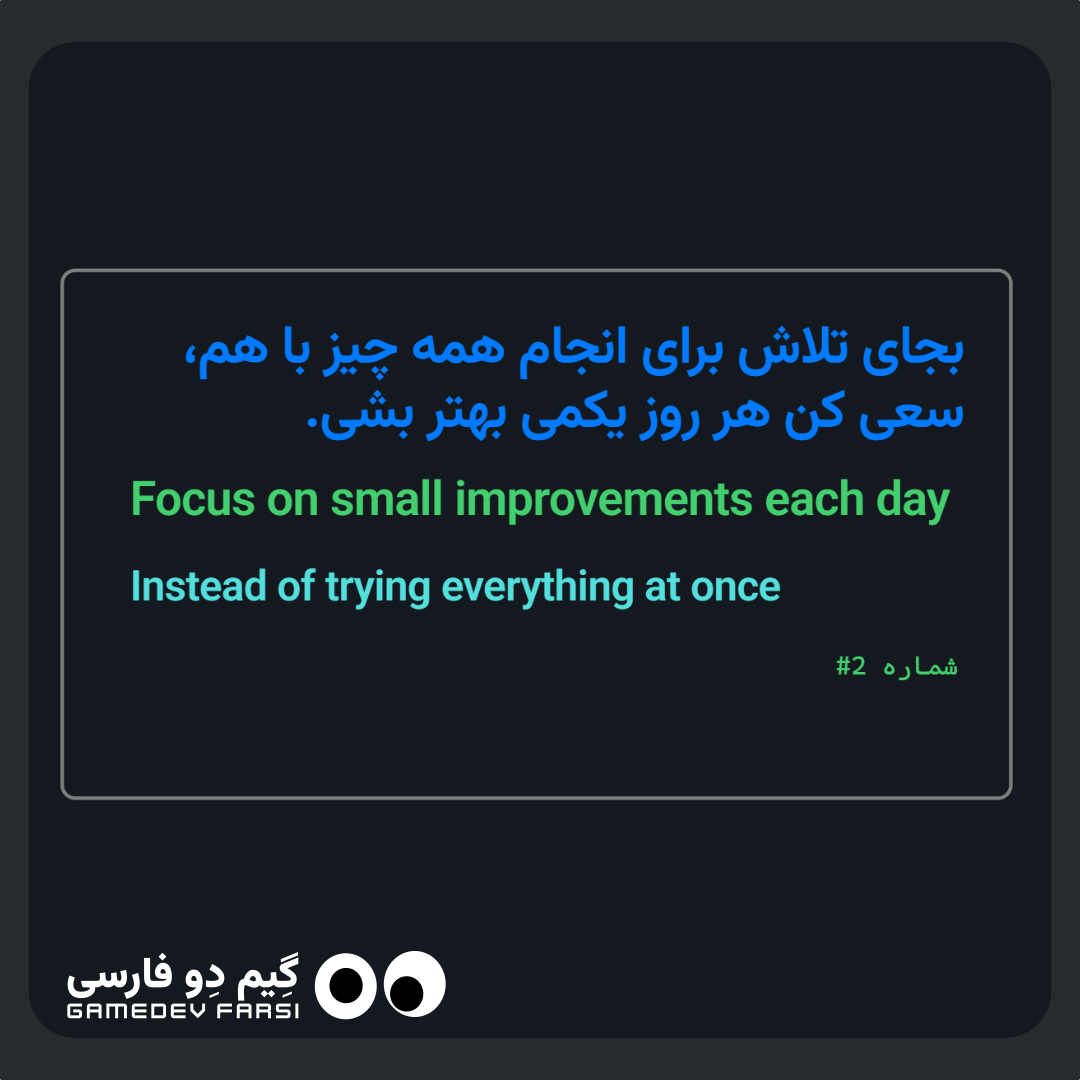 بجای تلاش برای انجام همه چیز با هم، سعی کن هر روز یکمی بهتر بشی.

Focus on small improvements each day

Instead of trying everything at once

شماره 2#

گِیم دِو فارسی
GAMEDEV FARSI